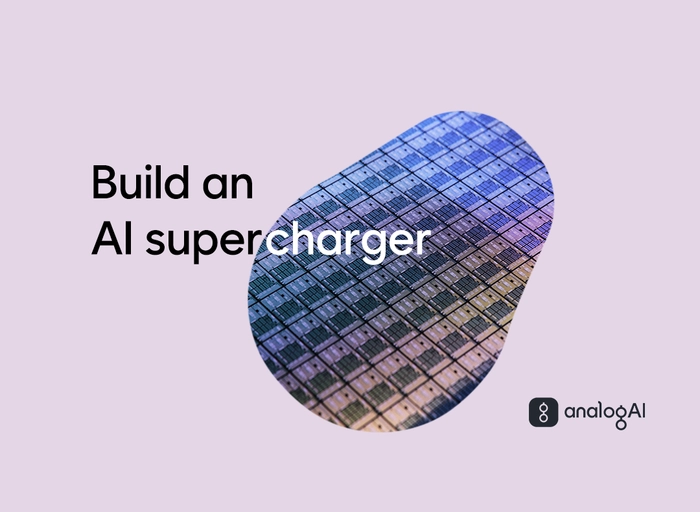 Build an
AI supercharger

analogAI